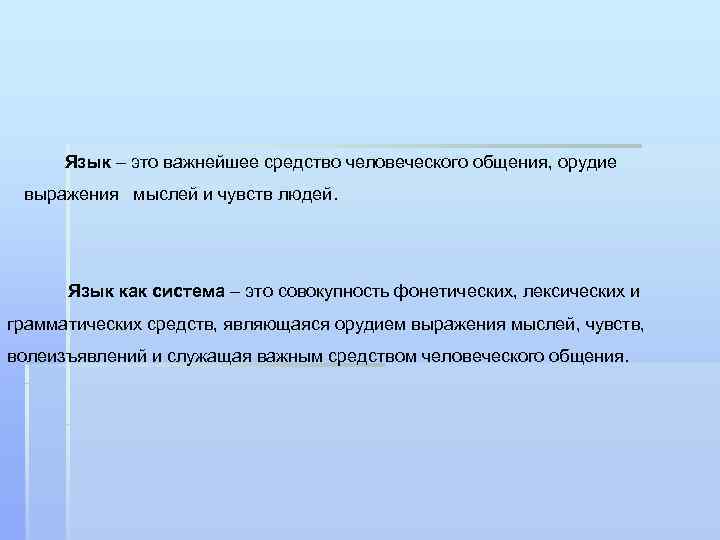 Язык – это важнейшее средство человеческого общения, орудие выражения мыслей и чувств людей.

Язык как система – это совокупность фонетических, лексических и грамматических средств, являющаяся орудием выражения мыслей, чувств, волеизъявлений и служащая важным средством человеческого общения.